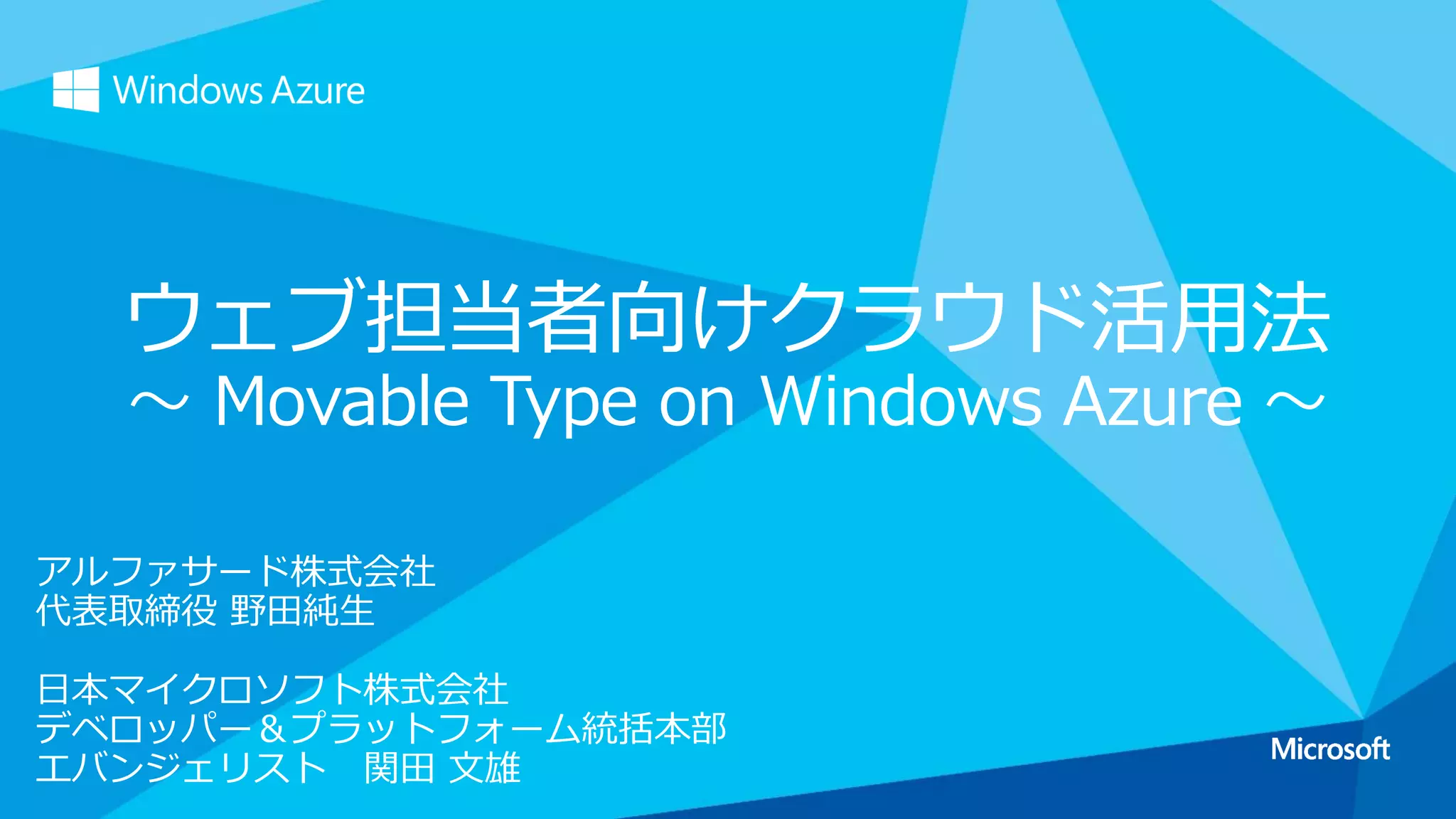 Windows Azure

ウェブ担当者向けクラウド活用法
～ Movable Type on Windows Azure ～

アルファサード株式会社
代表取締役 野田純生

日本マイクロソフト株式会社
デベロッパー＆プラットフォーム統括本部
エバンジェリスト　関田 文雄

Microsoft